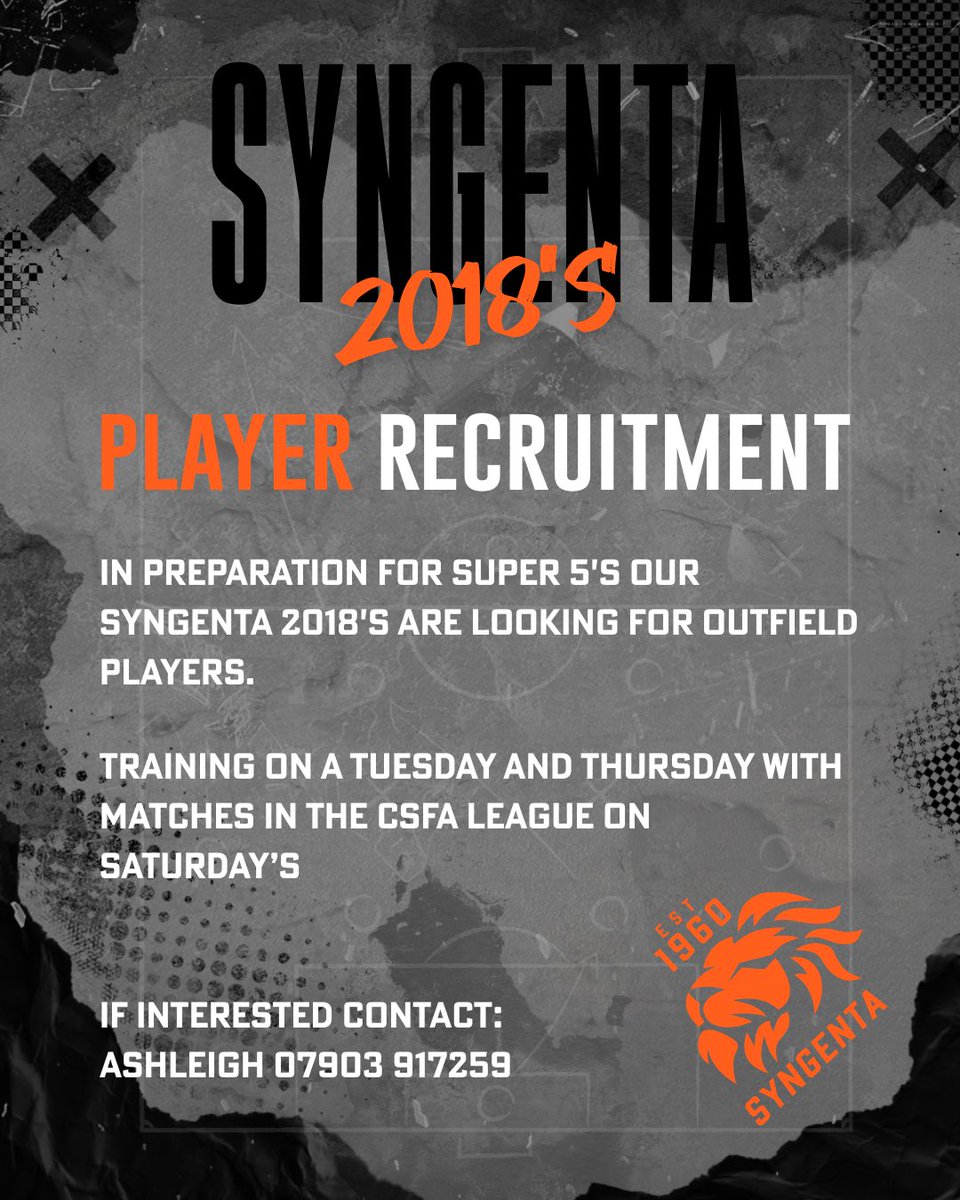 SYNGENTA
2018'S

PLAYER RECRUITMENT

IN PREPARATION FOR SUPER 5'S OUR SYNGENTA 2018'S ARE LOOKING FOR OUTFIELD PLAYERS.

TRAINING ON A TUESDAY AND THURSDAY WITH MATCHES IN THE CSFA LEAGUE ON SATURDAY'S

IF INTERESTED CONTACT:
ASHLEIGH 07903 917259

EST 1960
SYNGENTA